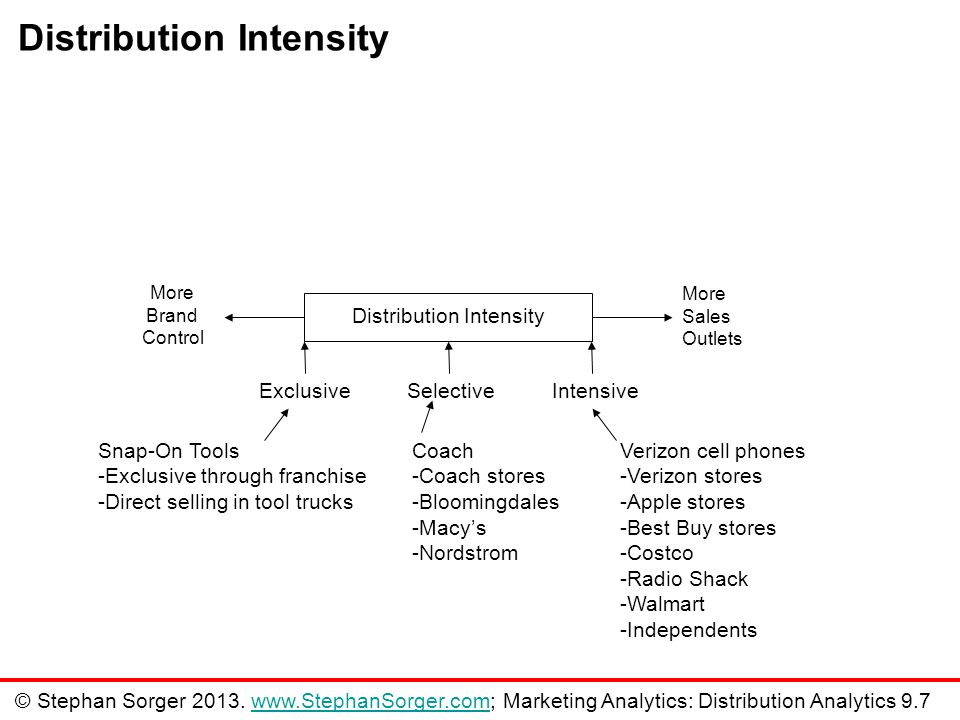 Distribution Intensity

More Brand Control

Distribution Intensity

More Sales Outlets

Exclusive

Selective

Intensive

Snap-On Tools
-Exclusive through franchise
-Direct selling in tool trucks

Coach
-Coach stores
-Bloomingdales
-Macy's
-Nordstrom

Verizon cell phones
-Verizon stores
-Apple stores
-Best Buy stores
-Costco
-Radio Shack
-Walmart
-Independents

© Stephan Sorger 2013. www.StephanSorger.com; Marketing Analytics: Distribution Analytics 9.7